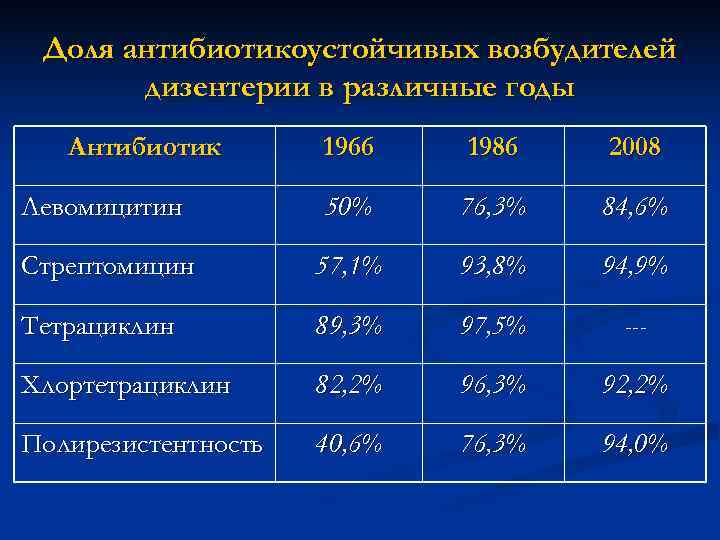 Доля антибиотикоустойчивых возбудителей дизентерии в различные годы

| Антибиотик | 1966 | 1986 | 2008 |
|---|---|---|---|
| Левомицитин | 50% | 76,3% | 84,6% |
| Стрептомицин | 57,1% | 93,8% | 94,9% |
| Тетрациклин | 89,3% | 97,5% | --- |
| Хлортетрациклин | 82,2% | 96,3% | 92,2% |
| Полирезистентность | 40,6% | 76,3% | 94,0% |